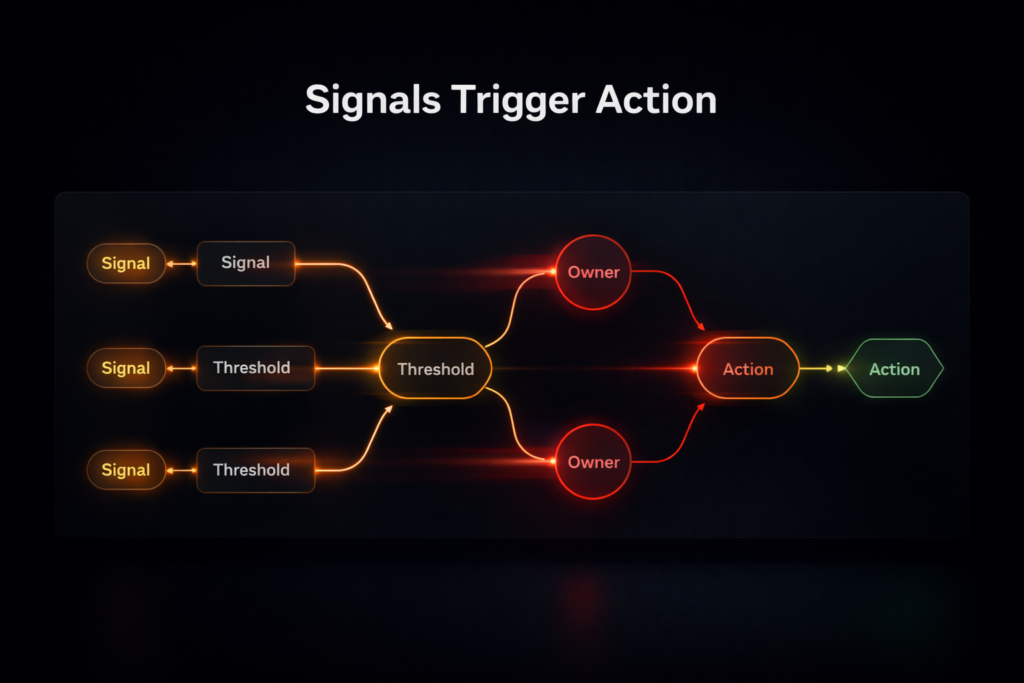 Signals Trigger Action

Signal
Signal
Signal
Threshold
Signal
Threshold
Threshold
Owner
Owner
Action
Action